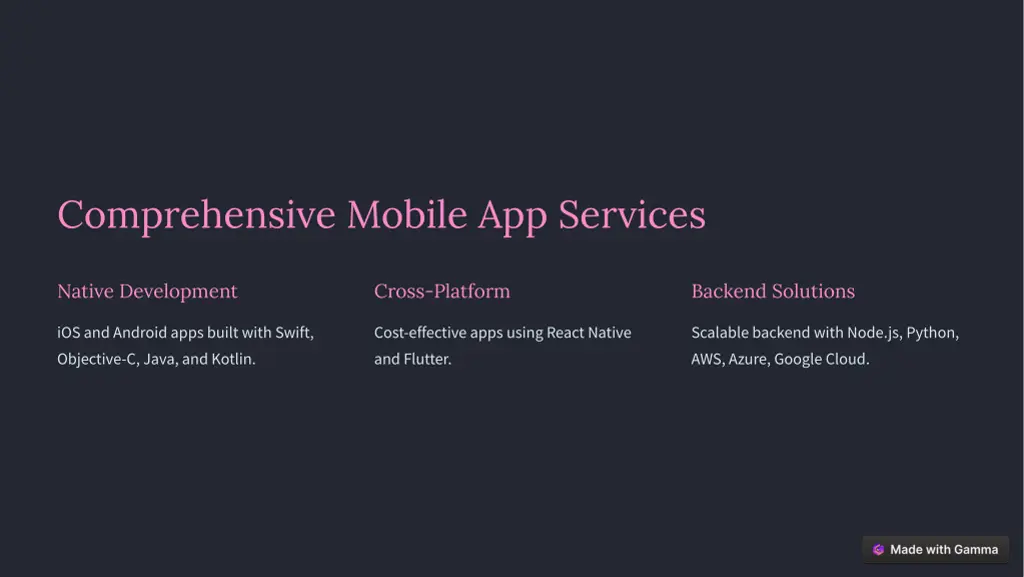 Comprehensive Mobile App Services

Native Development

iOS and Android apps built with Swift, Objective-C, Java, and Kotlin.

Cross-Platform

Cost-effective apps using React Native and Flutter.

Backend Solutions

Scalable backend with Node.js, Python, AWS, Azure, Google Cloud.

Made with Gamma